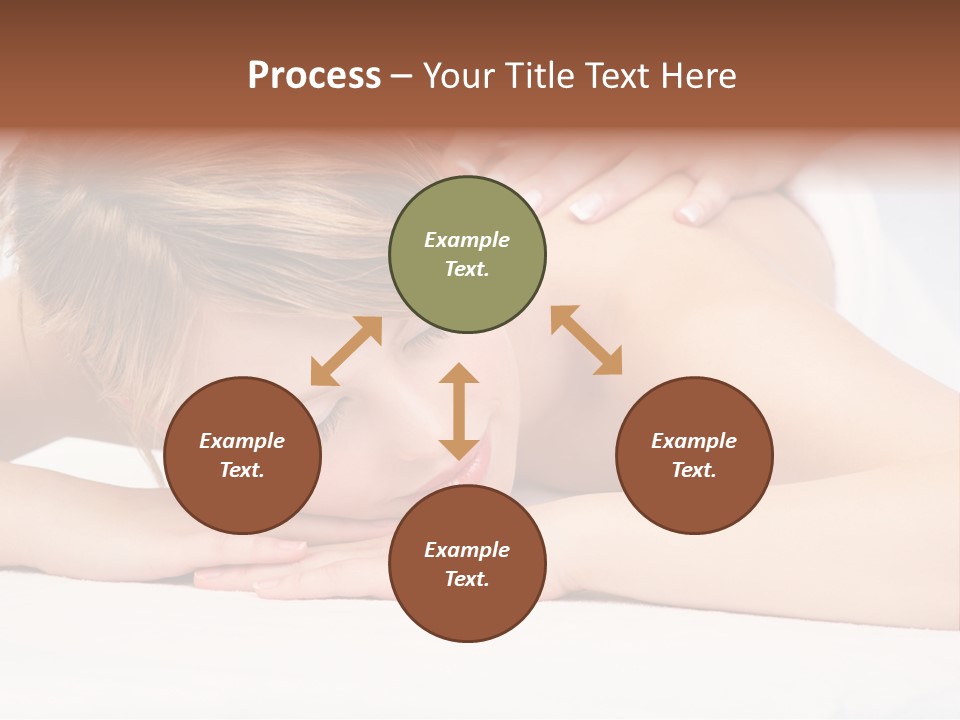 Process – Your Title Text Here

Example Text.

Example Text.

Example Text.

Example Text.